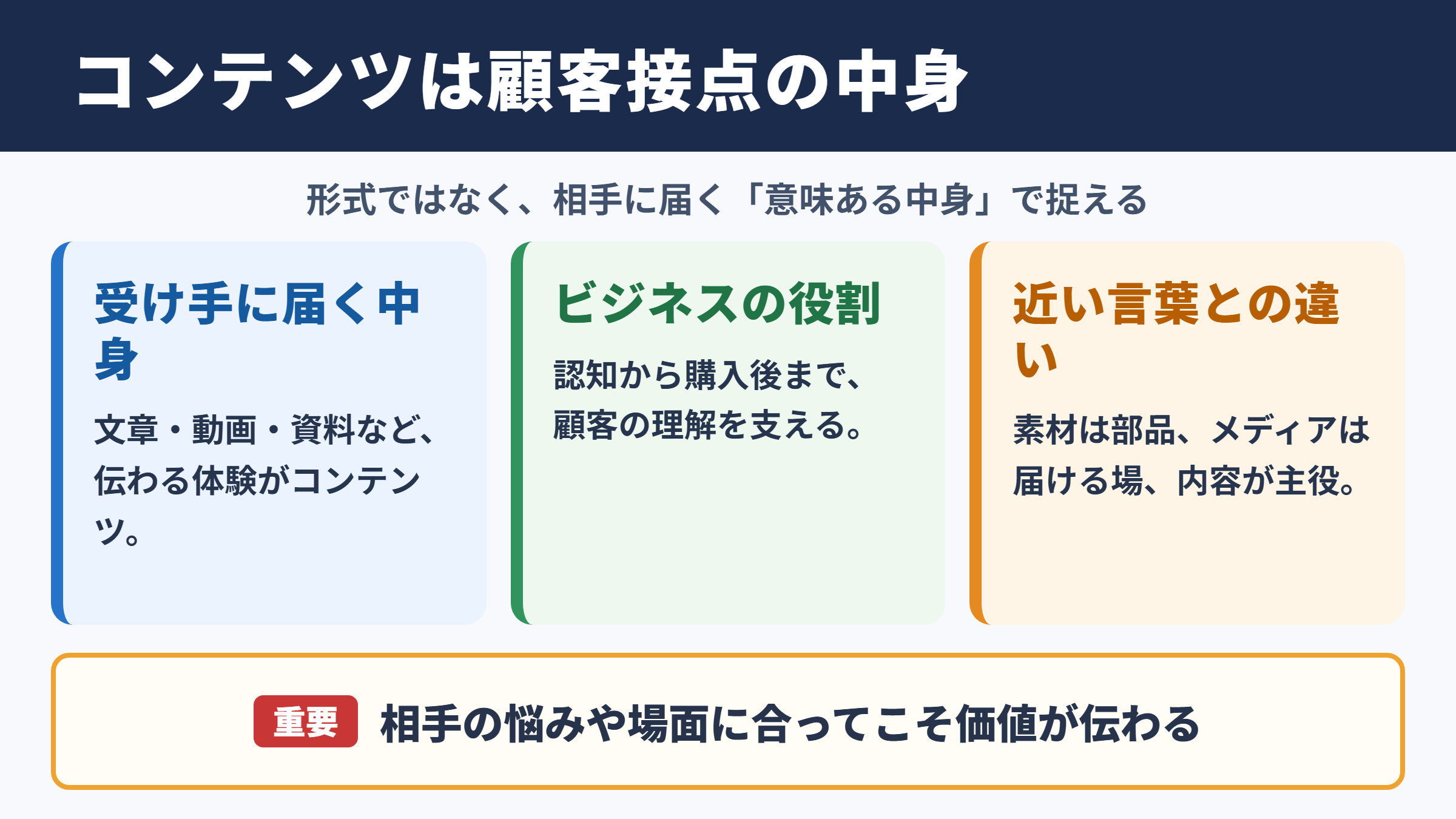 コンテンツは顧客接点の中身

形式ではなく、相手に届く「意味ある中身」で捉える

受け手に届く中身

文章・動画・資料など、伝わる体験がコンテンツ。

ビジネスの役割

認知から購入後まで、顧客の理解を支える。

近い言葉との違い

素材は部品、メディアは届ける場、内容が主役。

重要 相手の悩みや場面に合ってこそ価値が伝わる